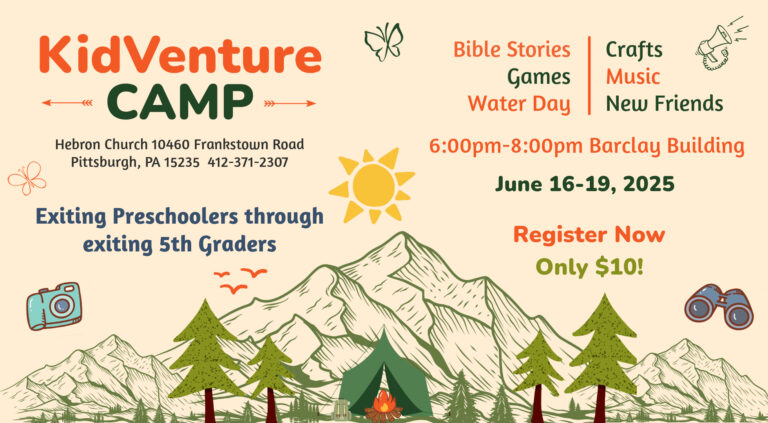 KidVenture CAMP

Hebron Church 10460 Frankstown Road Pittsburgh, PA 15235 412-371-2307

Exiting Preschoolers through exiting 5th Graders

Bible Stories
Games
Water Day

Crafts
Music
New Friends

6:00pm-8:00pm Barclay Building

June 16-19, 2025

Register Now
Only $10!